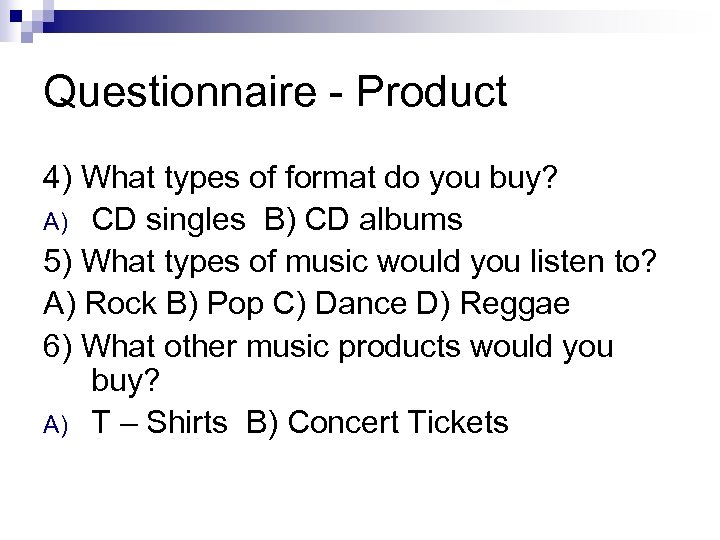 Questionnaire - Product

4) What types of format do you buy?

A) CD singles B) CD albums

5) What types of music would you listen to?

A) Rock B) Pop C) Dance D) Reggae

6) What other music products would you buy?

A) T – Shirts B) Concert Tickets